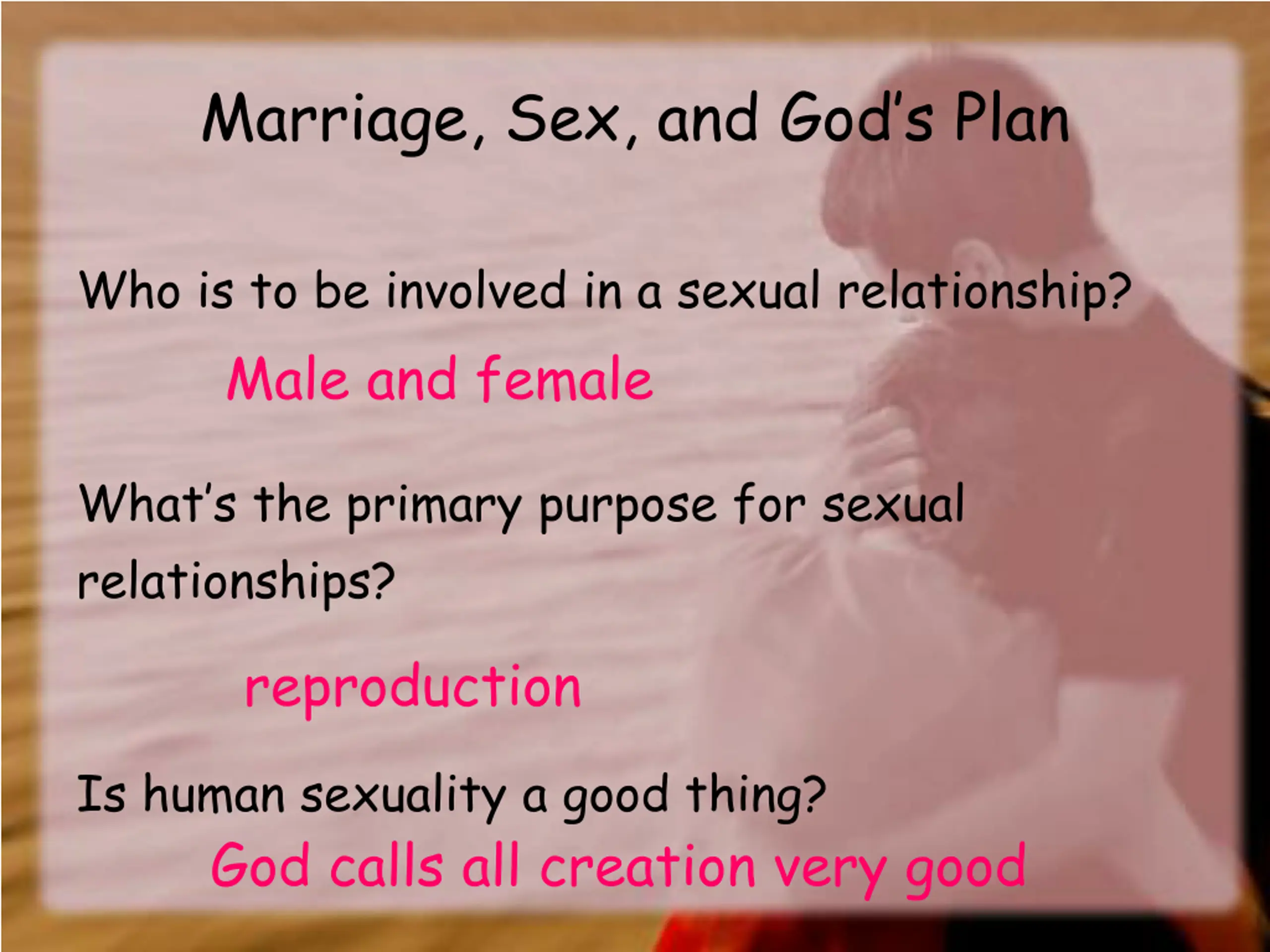 Marriage, Sex, and God's Plan

Who is to be involved in a sexual relationship?

Male and female

What's the primary purpose for sexual relationships?

reproduction

Is human sexuality a good thing?

God calls all creation very good